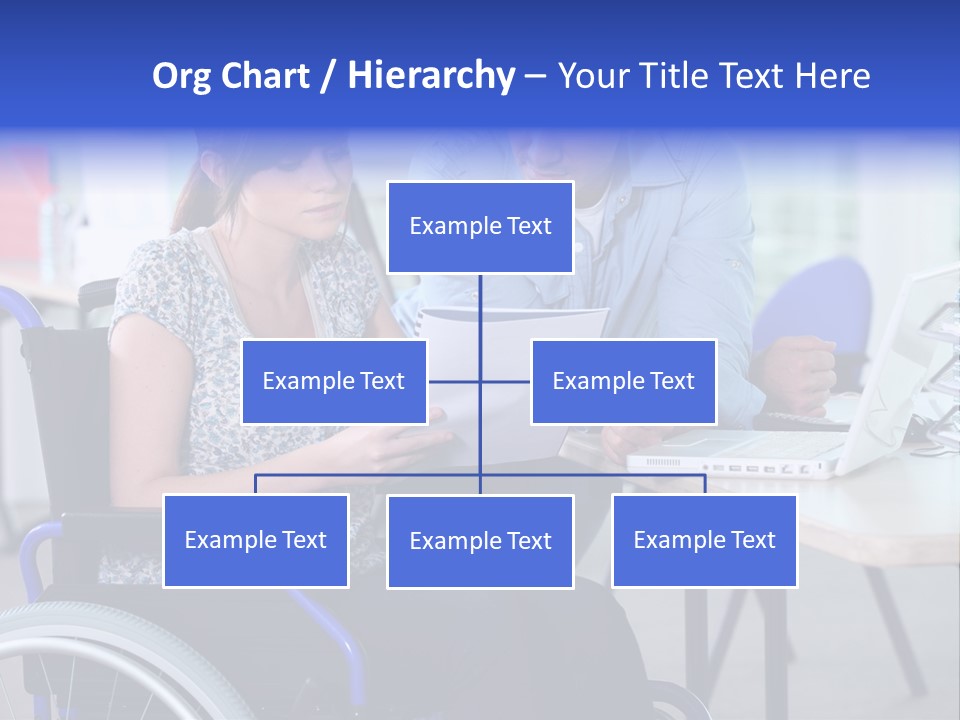 Org Chart / Hierarchy – Your Title Text Here

Example Text

Example Text

Example Text

Example Text

Example Text

Example Text